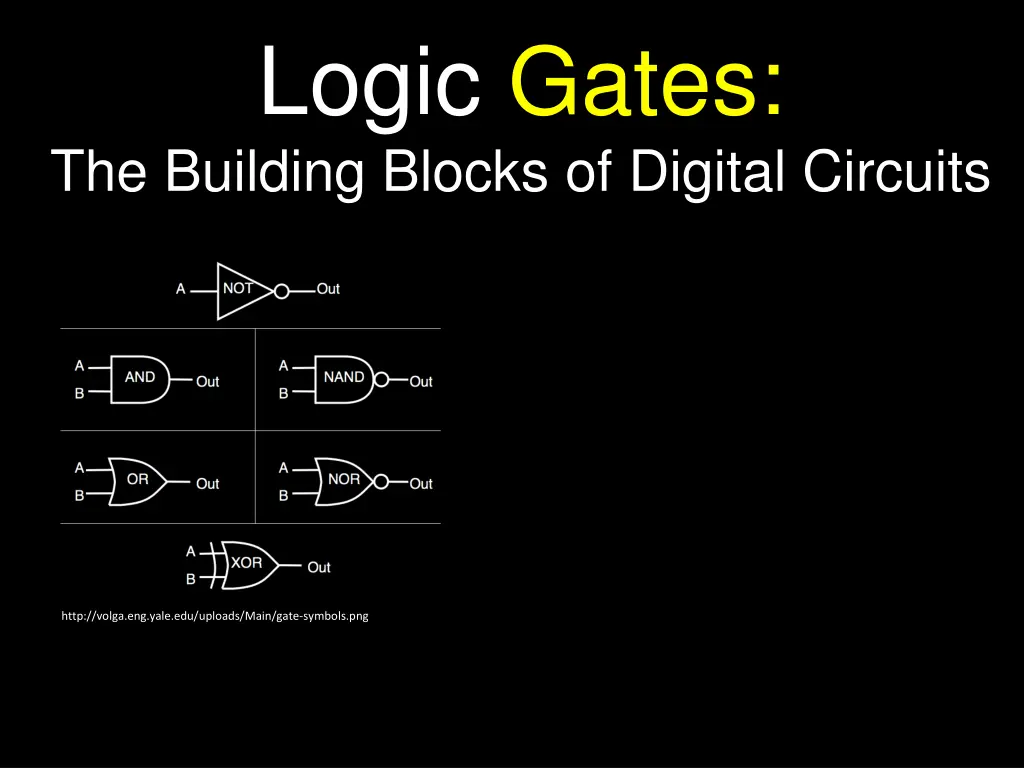 Logic Gates:
The Building Blocks of Digital Circuits

A NOT Out

A B AND Out

A B NAND Out

A B OR Out

A B NOR Out

A B XOR Out

http://volga.eng.yale.edu/uploads/Main/gate-symbols.png